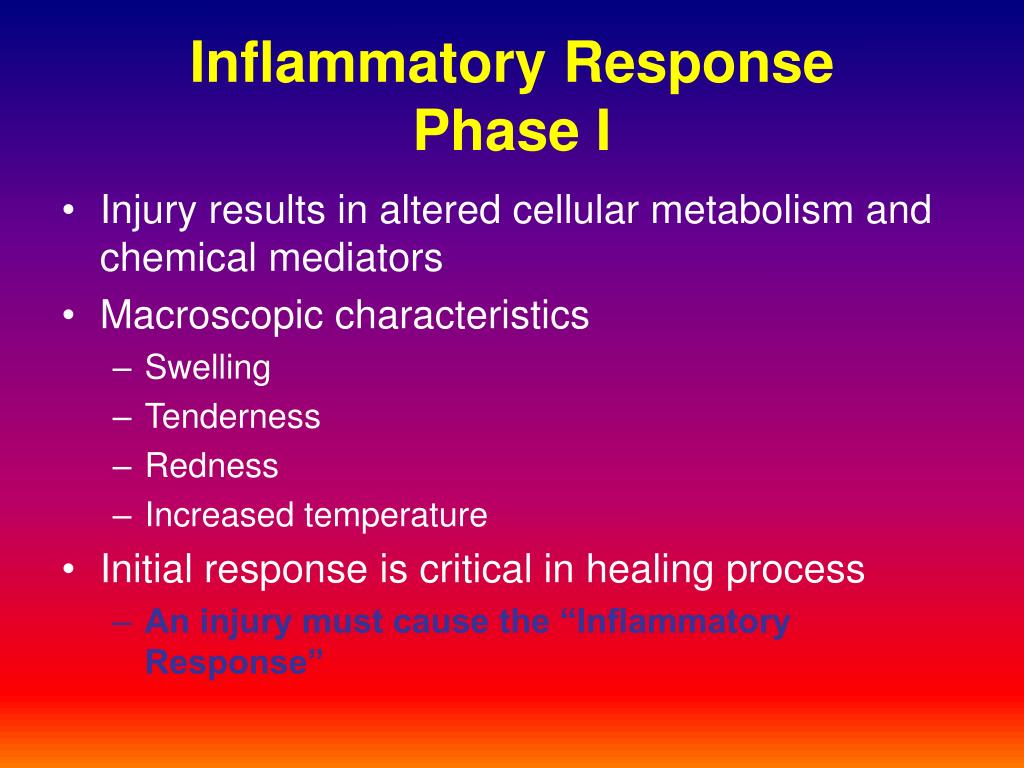 Inflammatory Response
Phase I

• Injury results in altered cellular metabolism and chemical mediators
• Macroscopic characteristics
– Swelling
– Tenderness
– Redness
– Increased temperature
• Initial response is critical in healing process
– An injury must cause the “Inflammatory Response”